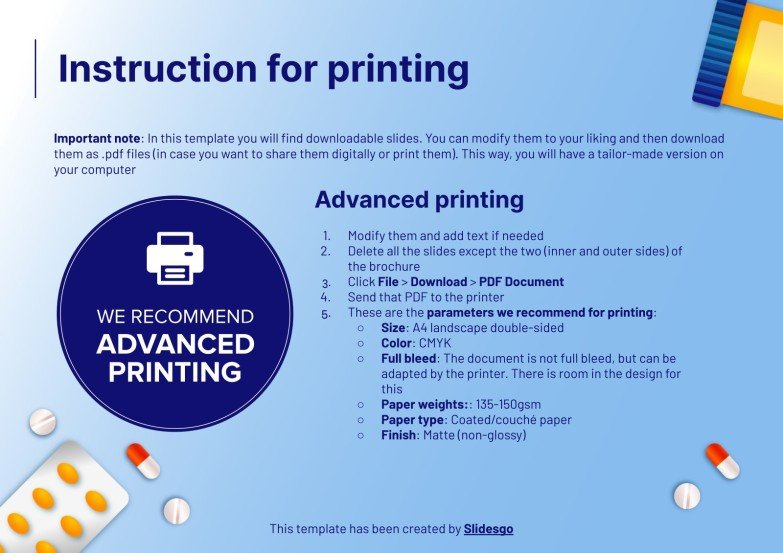 Instruction for printing

Important note: In this template you will find downloadable slides. You can modify them to your liking and then download them as .pdf files (in case you want to share them digitally or print them). This way, you will have a tailor-made version on your computer

WE RECOMMEND
ADVANCED PRINTING

Advanced printing

1. Modify them and add text if needed
2. Delete all the slides except the two (inner and outer sides) of the brochure
3. Click File > Download > PDF Document
4. Send that PDF to the printer
5. These are the parameters we recommend for printing:
   ○ Size: A4 landscape double-sided
   ○ Color: CMYK
   ○ Full bleed: The document is not full bleed, but can be adapted by the printer. There is room in the design for this
   ○ Paper weights:: 135-150gsm
   ○ Paper type: Coated/couché paper
   ○ Finish: Matte (non-glossy)

This template has been created by Slidesgo